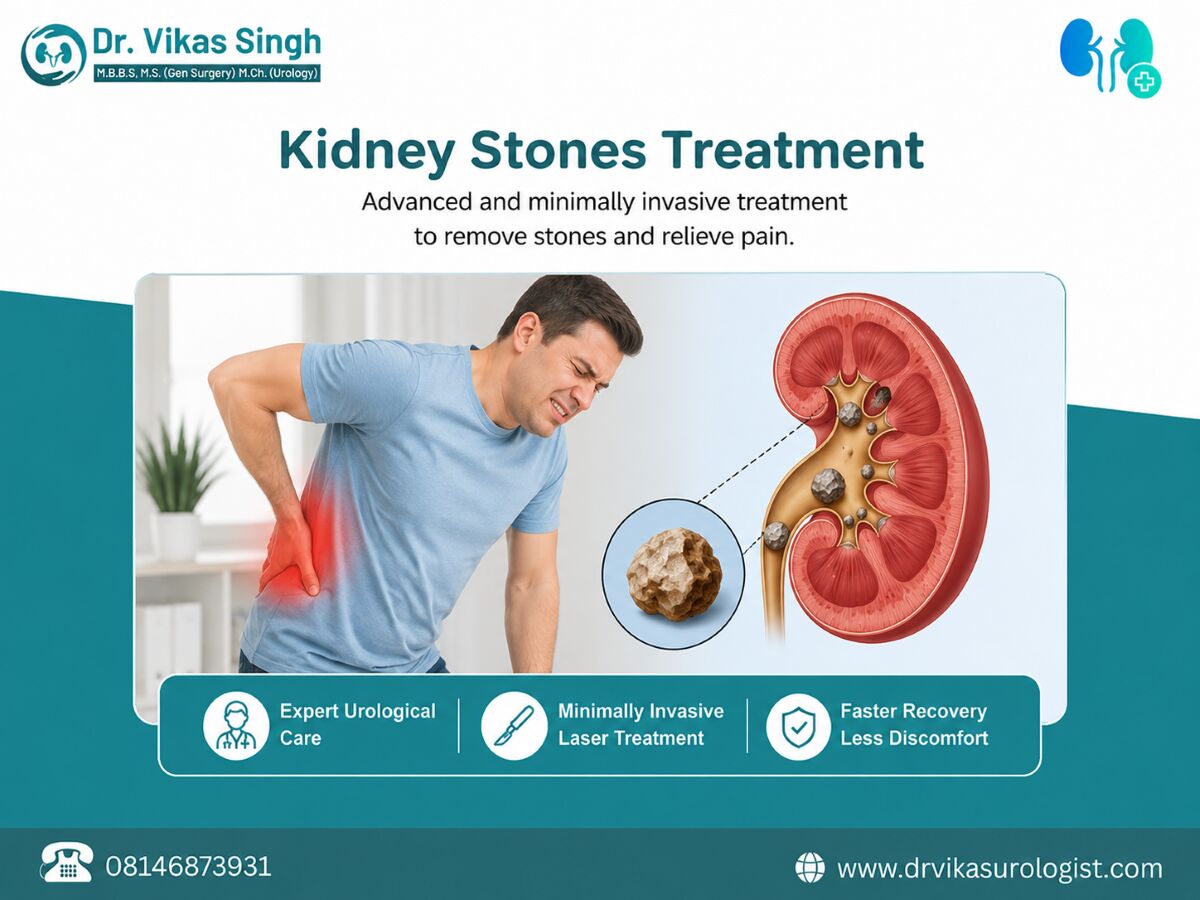 Dr. Vikas Singh
M.B.B.S, M.S. (Gen Surgery) M.Ch. (Urology)

Kidney Stones Treatment

Advanced and minimally invasive treatment to remove stones and relieve pain.

Expert Urological Care

Minimally Invasive Laser Treatment

Faster Recovery Less Discomfort

08146873931

www.drvikasurologist.com